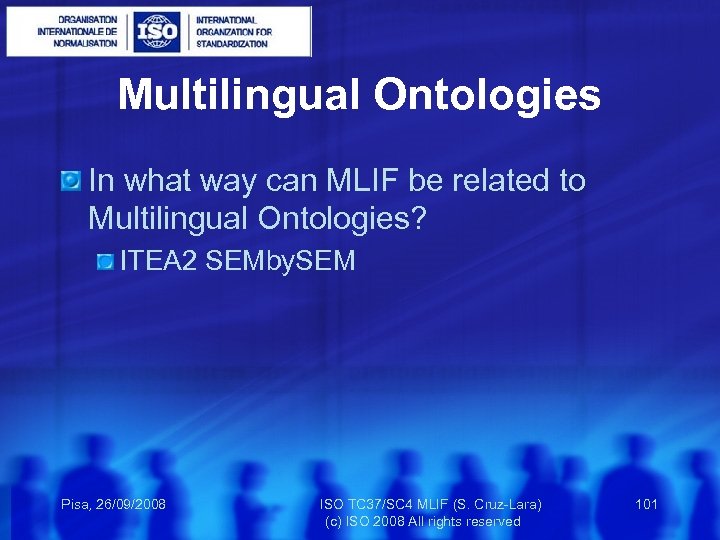 ORGANISATION INTERNATIONALE DE NORMALISATION

ISO

INTERNATIONAL ORGANIZATION FOR STANDARDIZATION

Multilingual Ontologies

In what way can MLIF be related to Multilingual Ontologies?

ITEA2 SEMbySEM

Pisa, 26/09/2008

ISO TC37/SC4 MLIF (S. Cruz-Lara)
(c) ISO 2008 All rights reserved

101